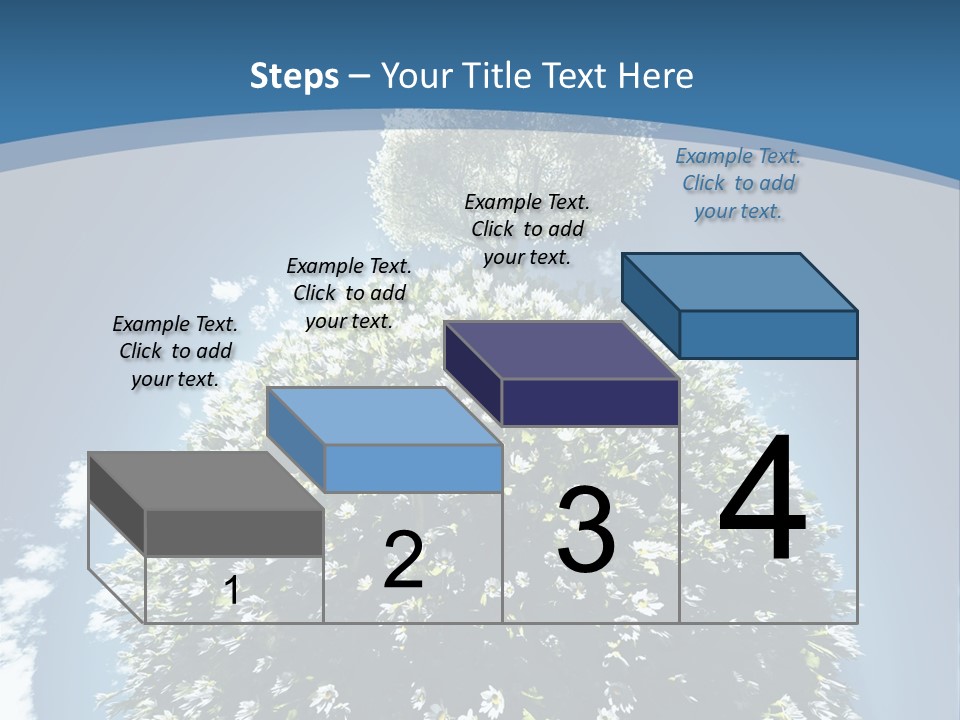 Steps – Your Title Text Here

Example Text. Click to add your text.

Example Text. Click to add your text.

Example Text. Click to add your text.

Example Text. Click to add your text.

1

2

3

4